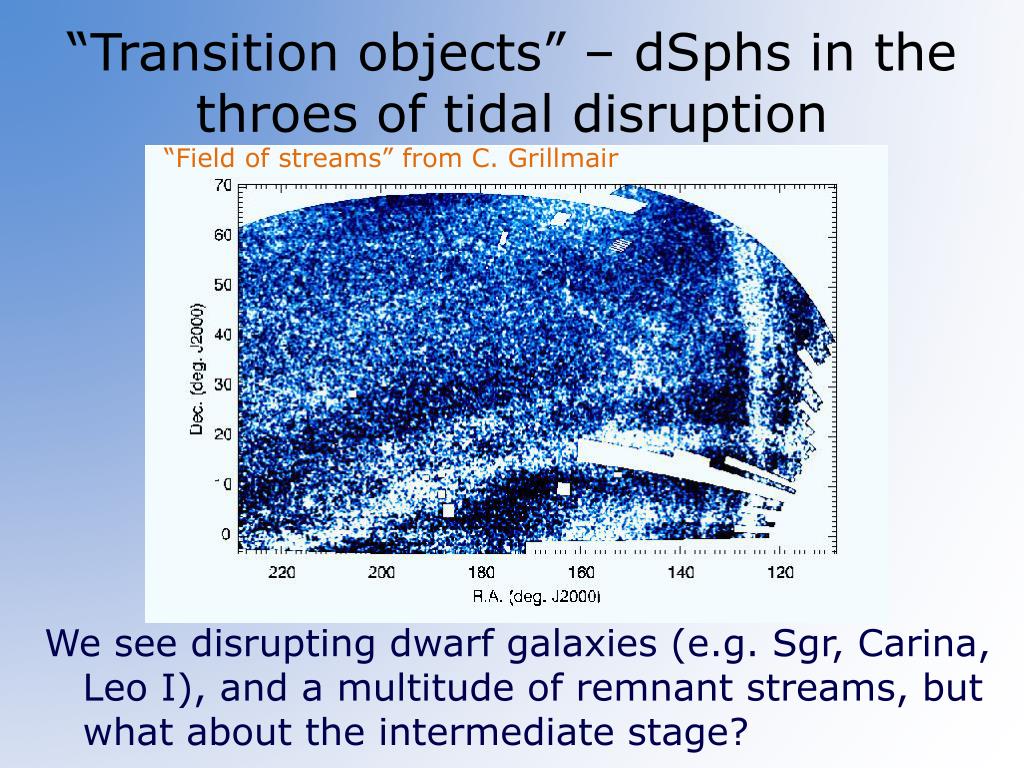 “Transition objects” – dSphs in the throes of tidal disruption

“Field of streams” from C. Grillmair

70
60
50
40
30
20
10
0
Dec. (deg. J2000)
220 200 180 160 140 120
R.A. (deg. J2000)

We see disrupting dwarf galaxies (e.g. Sgr, Carina, Leo I), and a multitude of remnant streams, but what about the intermediate stage?